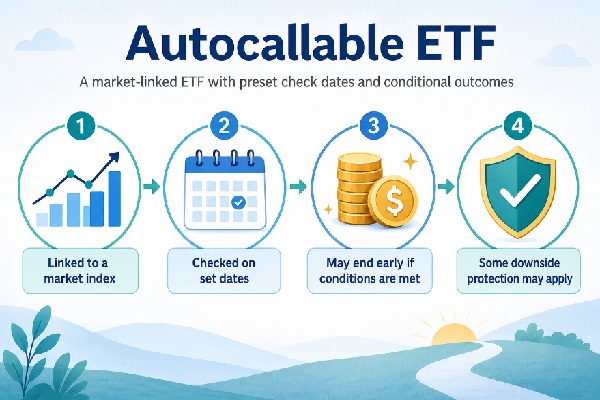 Autocallable ETF

A market-linked ETF with preset check dates and conditional outcomes

1

Linked to a market index

2

Checked on set dates

3

$

May end early if conditions are met

4

Some downside protection may apply